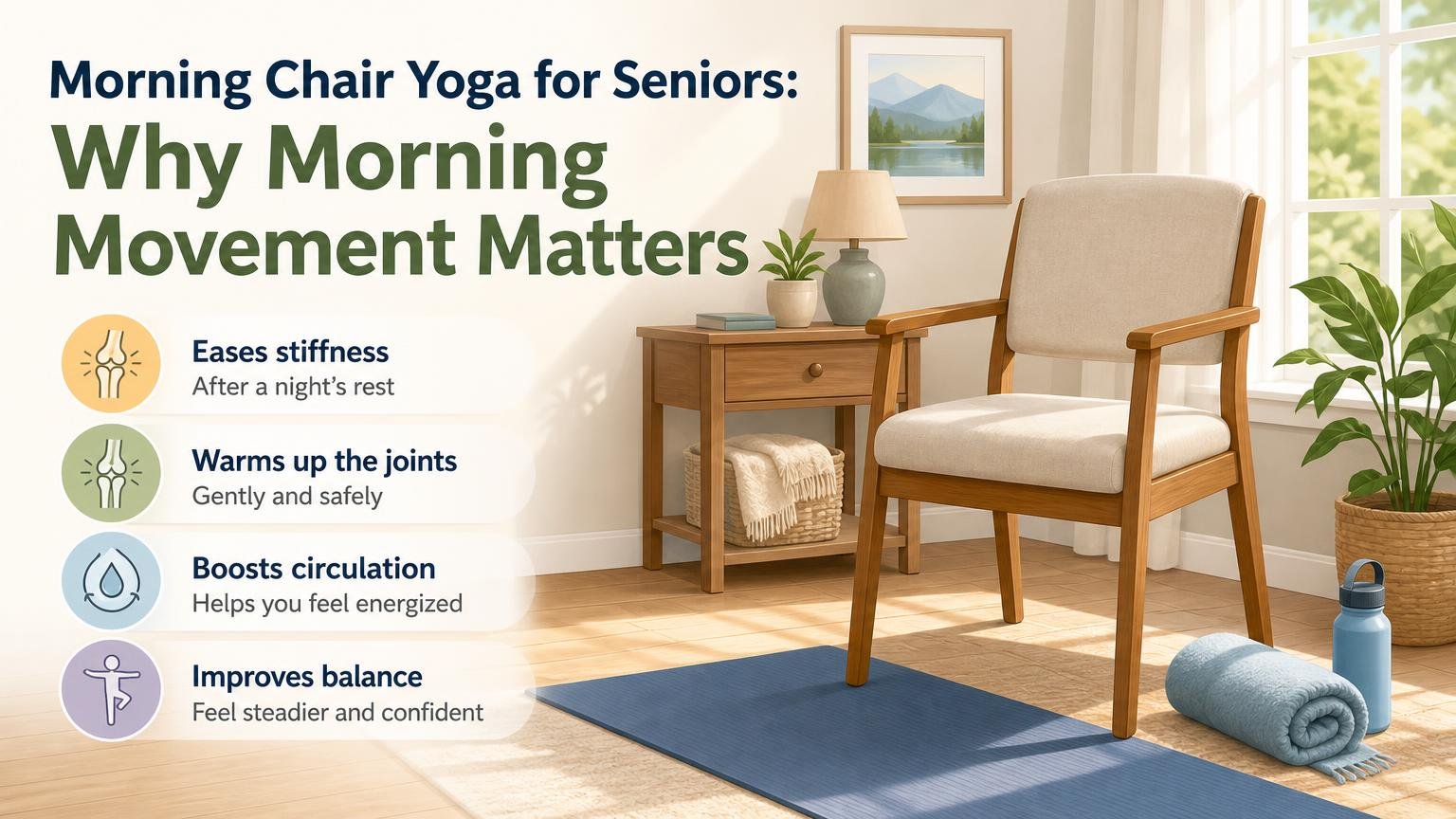 Morning Chair Yoga for Seniors:
Why Morning Movement Matters

Eases stiffness
After a night's rest

Warms up the joints
Gently and safely

Boosts circulation
Helps you feel energized

Improves balance
Feel steadier and confident